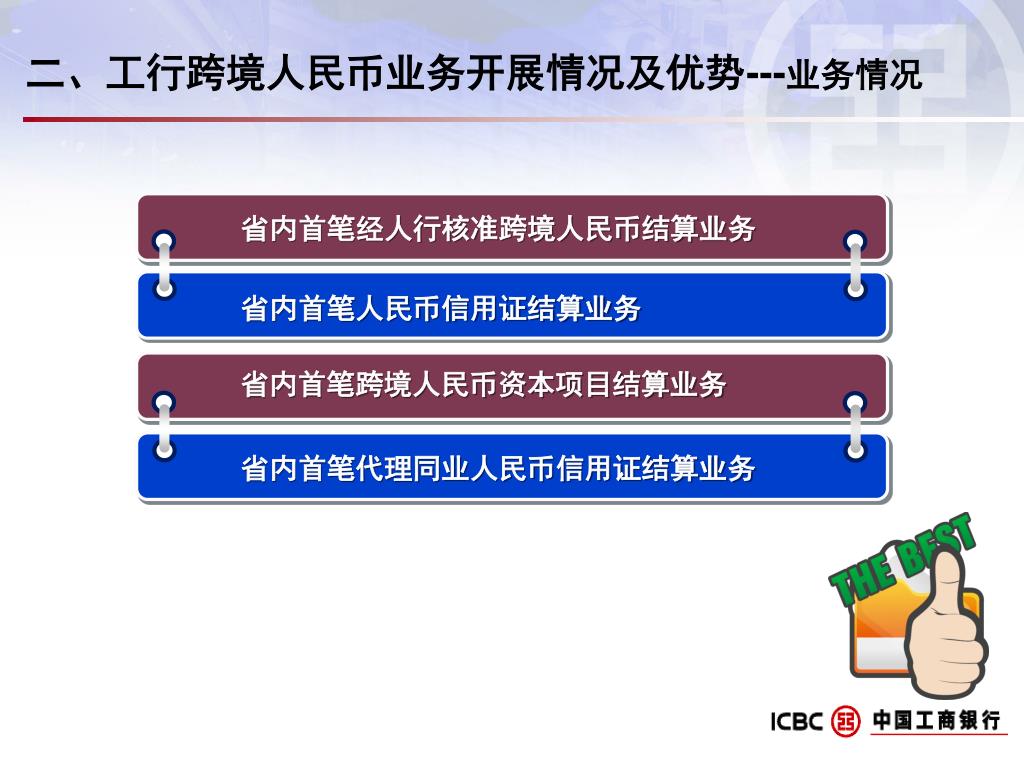 二、工行跨境人民币业务开展情况及优势---业务情况

省内首笔经人行核准跨境人民币结算业务

省内首笔人民币信用证结算业务

省内首笔跨境人民币资本项目结算业务

省内首笔代理同业人民币信用证结算业务

THE BEST

ICBC 中国工商银行